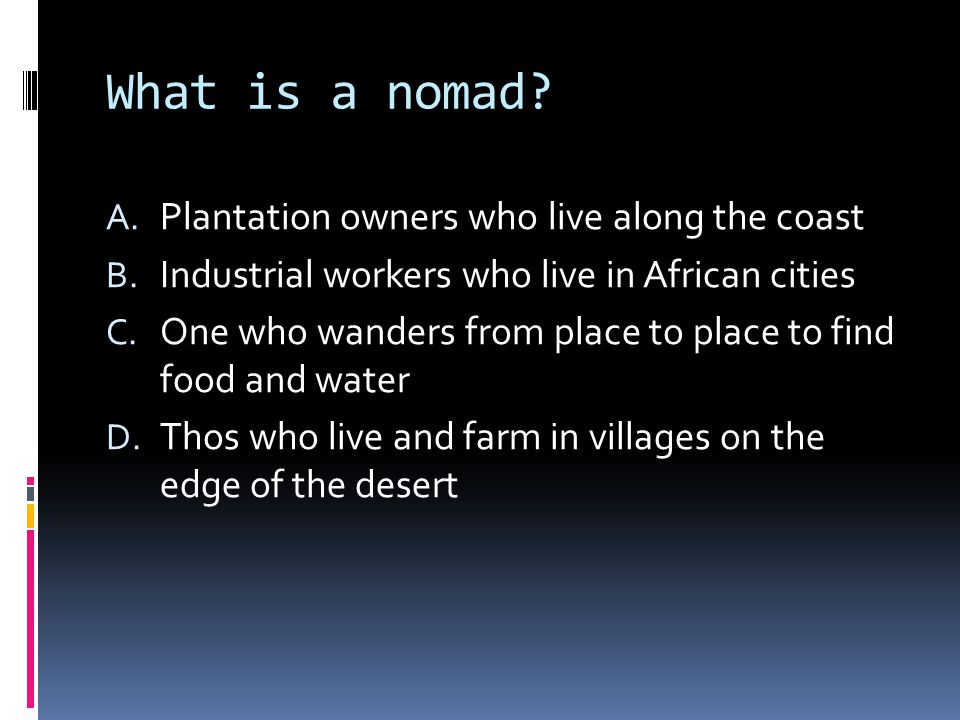 What is a nomad?

A. Plantation owners who live along the coast
B. Industrial workers who live in African cities
C. One who wanders from place to place to find food and water
D. Thos who live and farm in villages on the edge of the desert